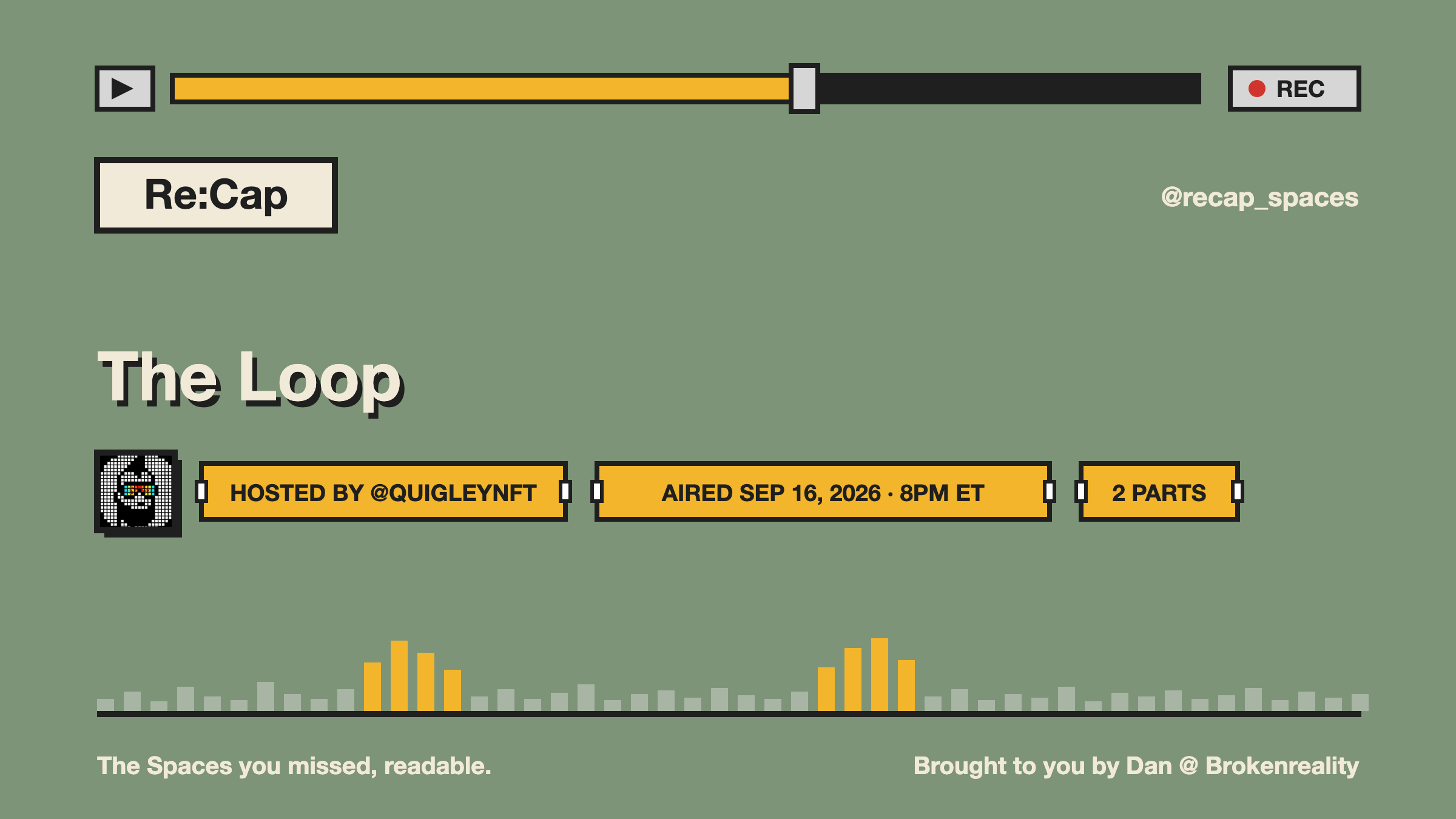 REC

Re:Cap

@recap_spaces

The Loop

HOSTED BY @QUIGLEYNFT

AIRED SEP 16, 2026 · 8PM ET

2 PARTS

The Spaces you missed, readable.

Brought to you by Dan @ Brokenreality